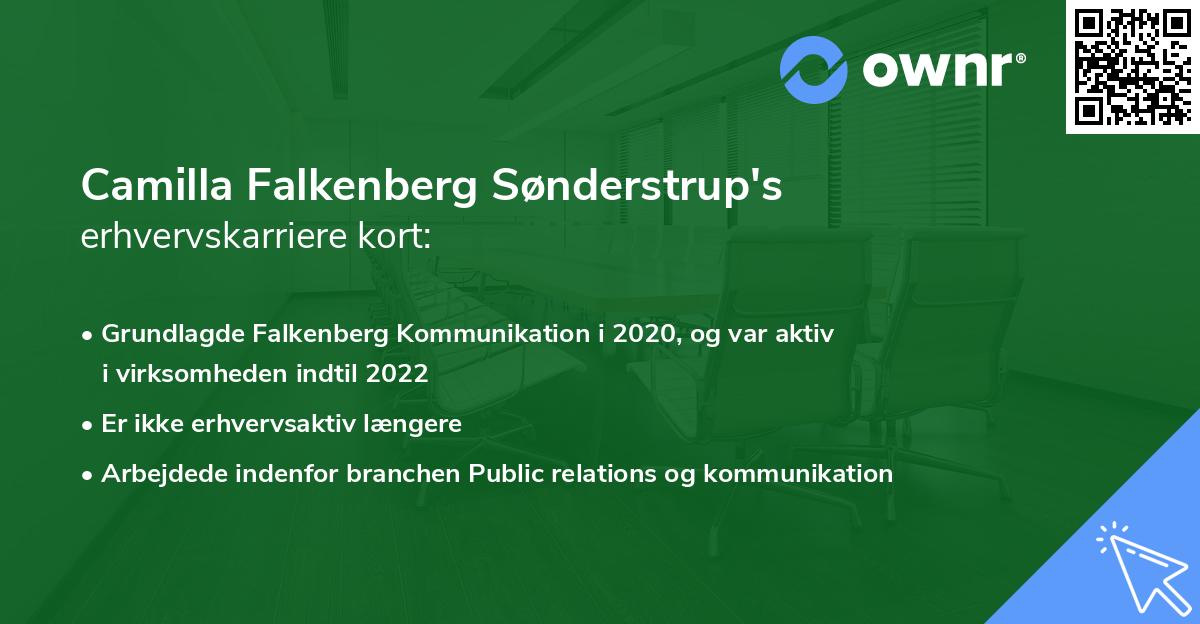 ownr®

Camilla Falkenberg Sønderstrup's
erhvervskarriere kort:

• Grundlagde Falkenberg Kommunikation i 2020, og var aktiv i virksomheden indtil 2022
• Er ikke erhvervsaktiv længere
• Arbejdede indenfor branchen Public relations og kommunikation